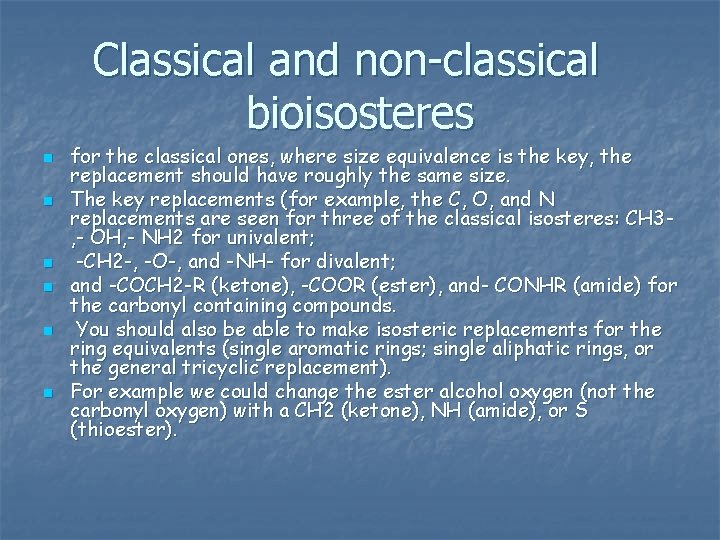 Classical and non-classical bioisosteres

- for the classical ones, where size equivalence is the key, the replacement should have roughly the same size.
- The key replacements (for example, the C, O, and N replacements are seen for three of the classical isosteres: CH3-,- OH,- NH2 for univalent;
- -CH2-, -O-, and -NH- for divalent;
- and -COCH2-R (ketone), -COOR (ester), and- CONHR (amide) for the carbonyl containing compounds.
- You should also be able to make isosteric replacements for the ring equivalents (single aromatic rings; single aliphatic rings, or the general tricyclic replacement).
- For example we could change the ester alcohol oxygen (not the carbonyl oxygen) with a CH2 (ketone), NH (amide), or S (thioester).